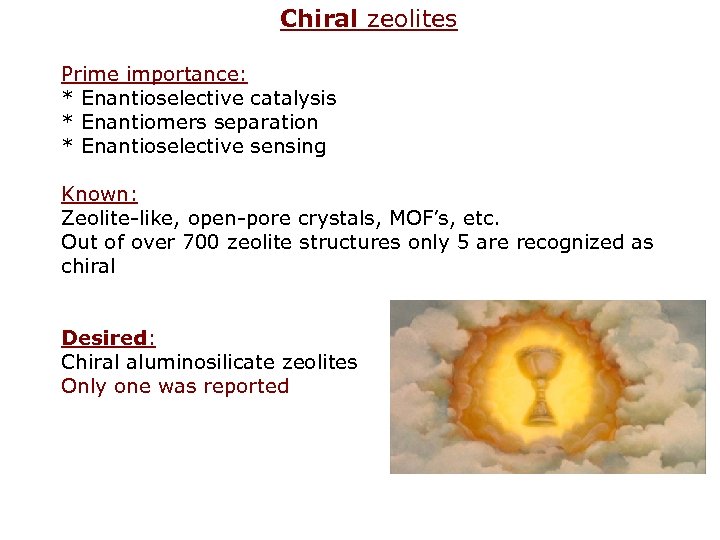 Chiral zeolites

Prime importance:
* Enantioselective catalysis
* Enantiomers separation
* Enantioselective sensing

Known:
Zeolite-like, open-pore crystals, MOF's, etc.
Out of over 700 zeolite structures only 5 are recognized as chiral

Desired:
Chiral aluminosilicate zeolites
Only one was reported